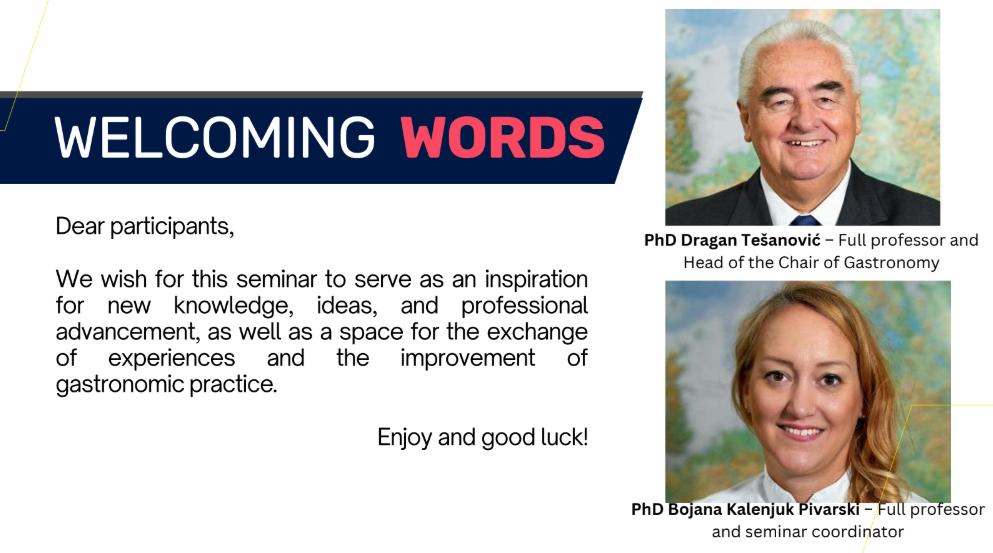 WELCOMING WORDS

Dear participants,

We wish for this seminar to serve as an inspiration for new knowledge, ideas, and professional advancement, as well as a space for the exchange of experiences and the improvement of gastronomic practice.

Enjoy and good luck!

PhD Dragan Tešanović – Full professor and Head of the Chair of Gastronomy

PhD Bojana Kalenjuk Pivarski – Full professor and seminar coordinator